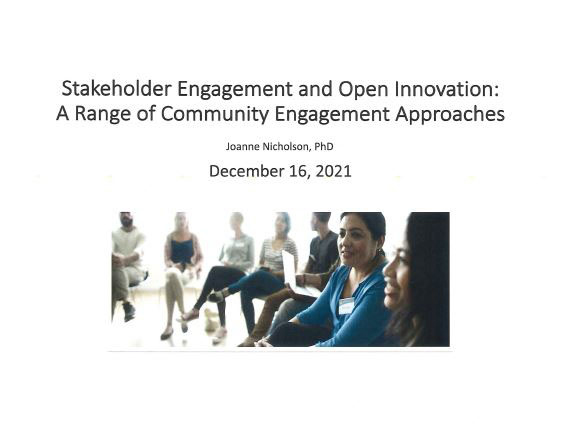 Stakeholder Engagement and Open Innovation: A Range of Community Engagement Approaches

Joanne Nicholson, PhD

December 16, 2021